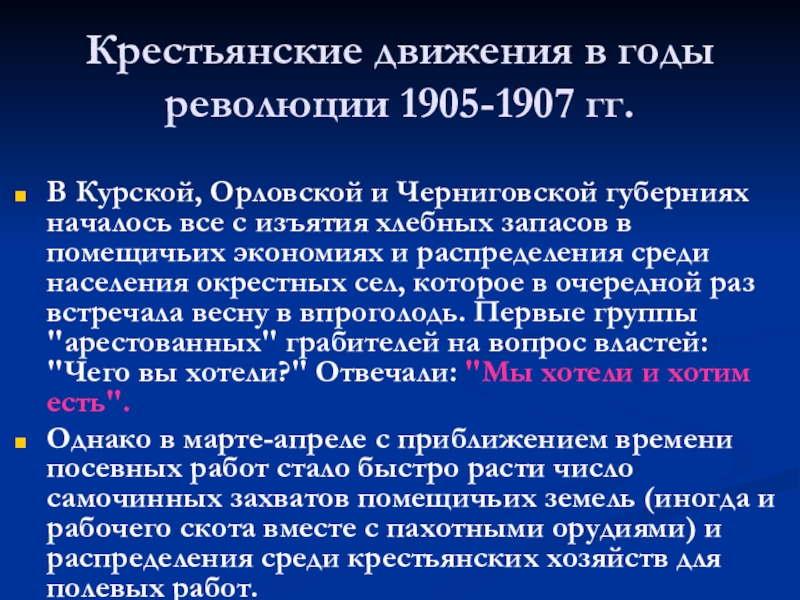 Крестьянские движения в годы революции 1905-1907 гг.

В Курской, Орловской и Черниговской губерниях началось все с изъятия хлебных запасов в помещичьих экономиях и распределения среди населения окрестных сел, которое в очередной раз встречала весну в впроголодь. Первые группы "арестованных" грабителей на вопрос властей: "Чего вы хотели?" Отвечали: "Мы хотели и хотим есть".

Однако в марте-апреле с приближением времени посевных работ стало быстро расти число самочинных захватов помещичьих земель (иногда и рабочего скота вместе с пахотными орудиями) и распределения среди крестьянских хозяйств для полевых работ.